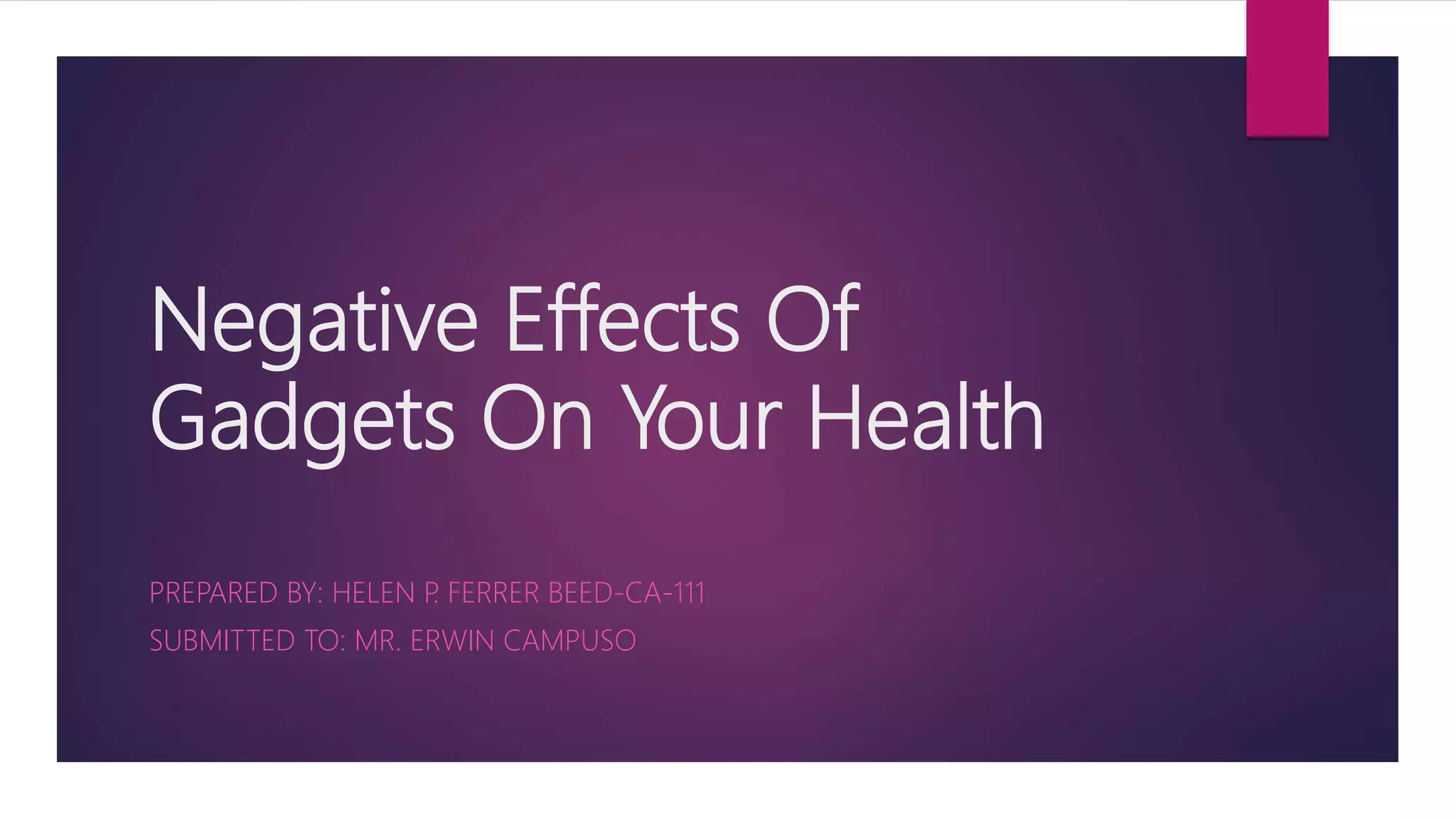 Negative Effects Of Gadgets On Your Health

PREPARED BY: HELEN P. FERRER BEED-CA-111

SUBMITTED TO: MR. ERWIN CAMPUSO